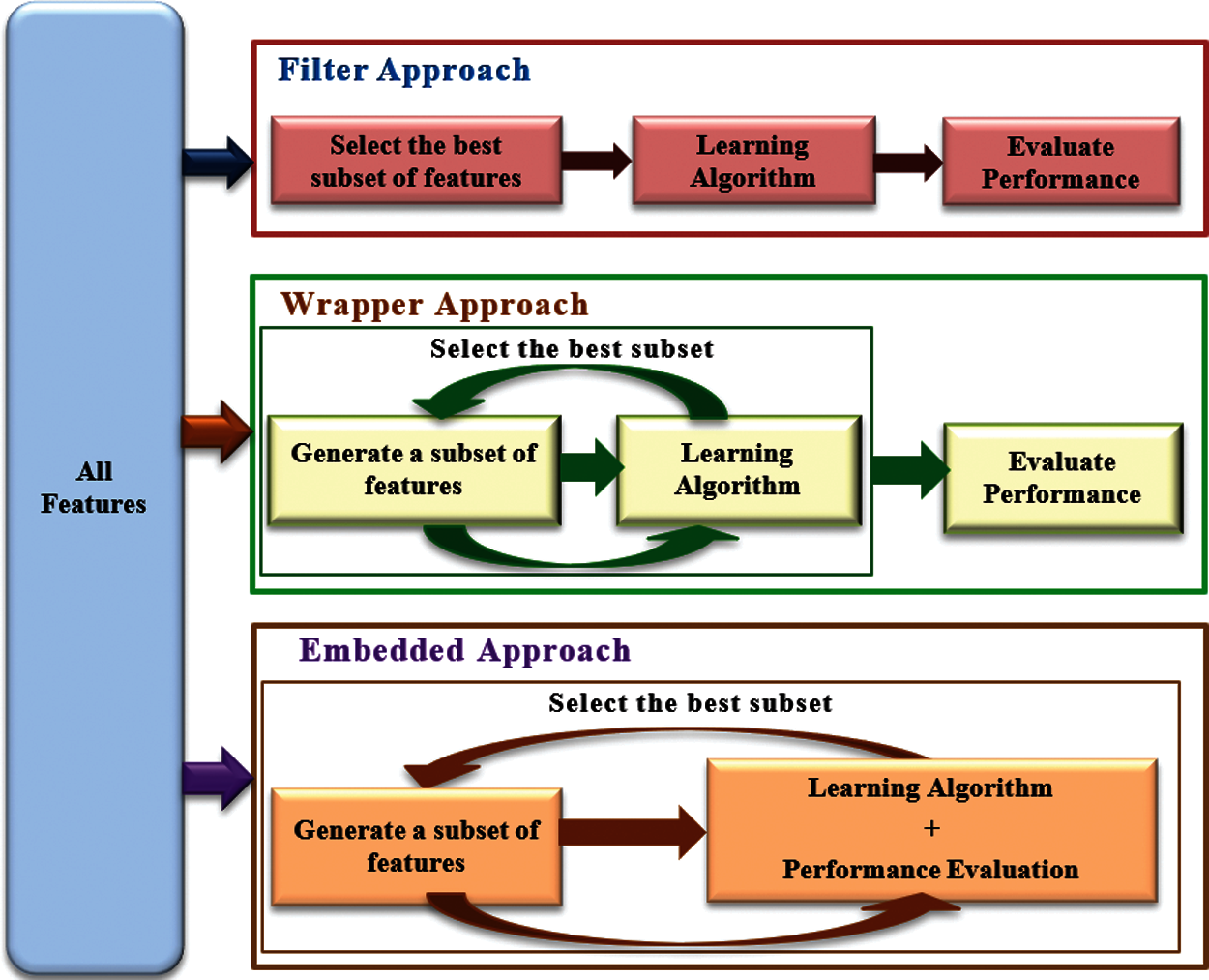 All Features

Filter Approach

Select the best subset of features

Learning Algorithm

Evaluate Performance

Wrapper Approach

Select the best subset

Generate a subset of features

Learning Algorithm

Evaluate Performance

Embedded Approach

Select the best subset

Generate a subset of features

Learning Algorithm
+
Performance Evaluation